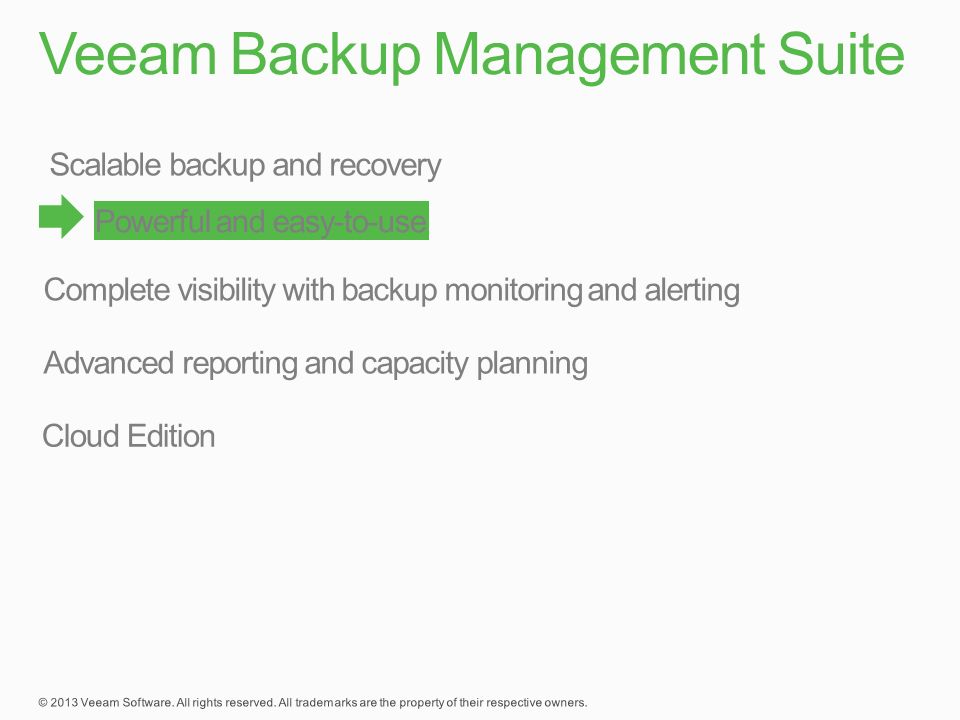 Veeam Backup Management Suite

Scalable backup and recovery

Powerful and easy-to-use

Complete visibility with backup monitoring and alerting

Advanced reporting and capacity planning

Cloud Edition

© 2013 Veeam Software. All rights reserved. All trademarks are the property of their respective owners.